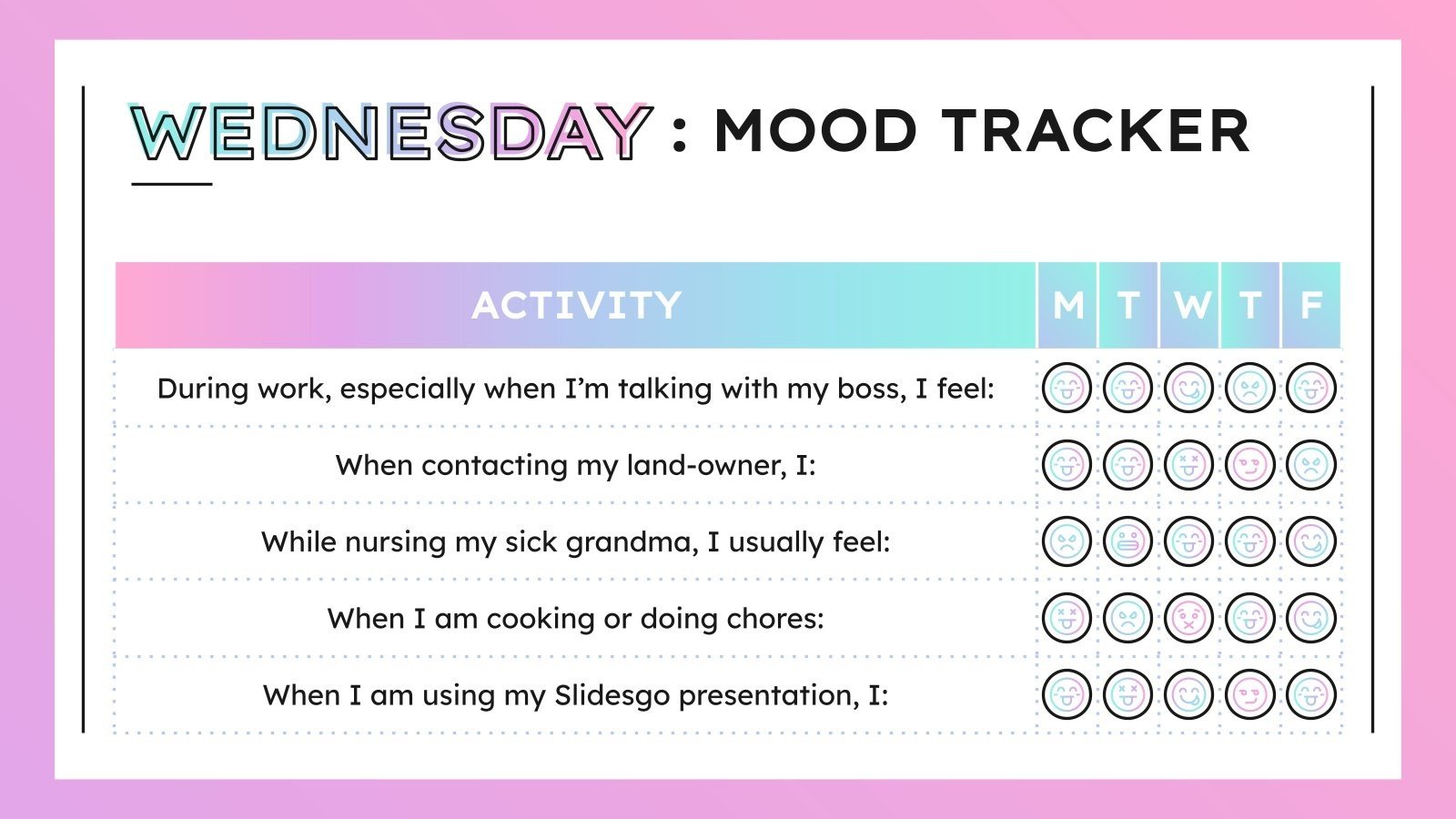 WEDNESDAY : MOOD TRACKER

| ACTIVITY | M | T | W | T | F |
|---|---|---|---|---|---|
| During work, especially when I'm talking with my boss, I feel: | | | | | |
| When contacting my land-owner, I: | | | | | |
| While nursing my sick grandma, I usually feel: | | | | | |
| When I am cooking or doing chores: | | | | | |
| When I am using my Slidesgo presentation, I: | | | | | |